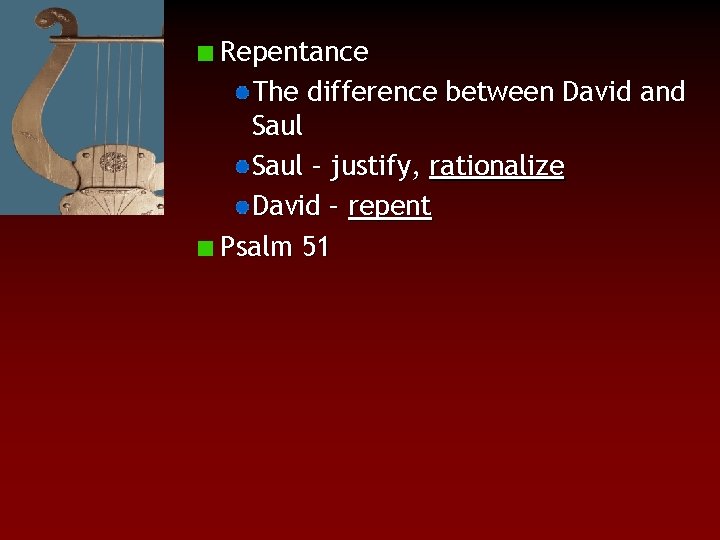 Repentance

The difference between David and Saul

Saul – justify, rationalize

David – repent

Psalm 51